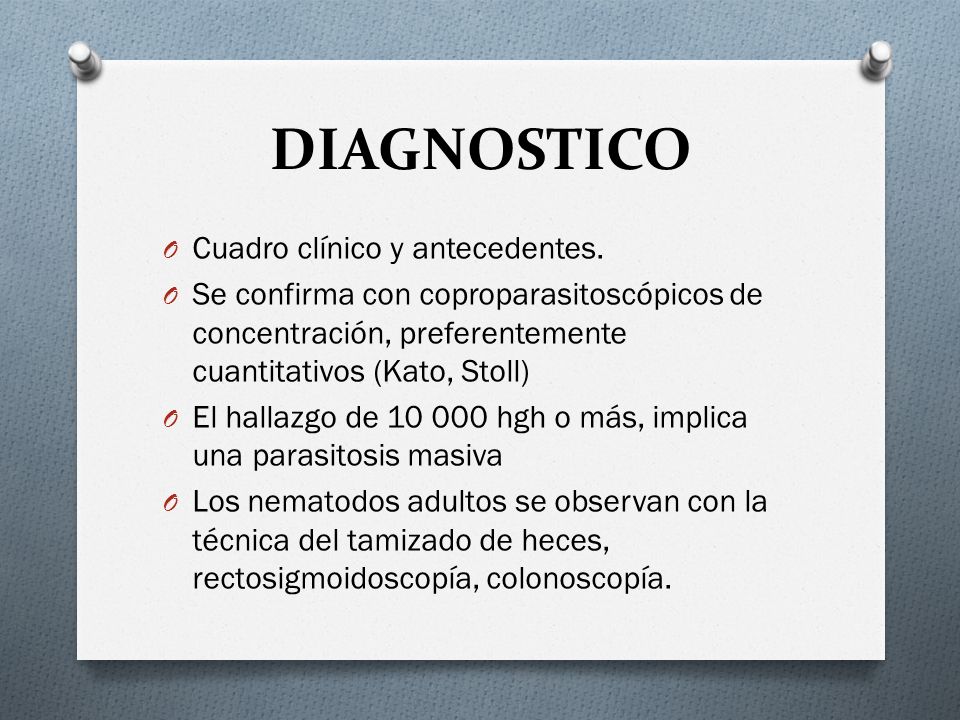 DIAGNOSTICO

O Cuadro clínico y antecedentes.

O Se confirma con coproparasitoscópicos de concentración, preferentemente cuantitativos (Kato, Stoll)

O El hallazgo de 10 000 hgh o más, implica una parasitosis masiva

O Los nematodos adultos se observan con la técnica del tamizado de heces, rectosigmoidoscopía, colonoscopía.